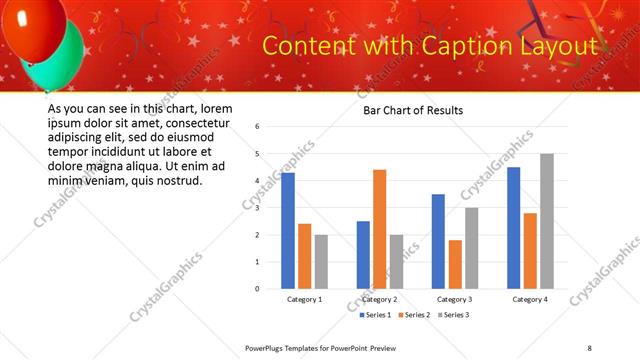 Content with Caption Layout

As you can see in this chart, lorem ipsum dolor sit amet, consectetur adipiscing elit, sed do eiusmod tempor incididunt ut labore et dolore magna aliqua. Ut enim ad minim veniam, quis nostrud.

Bar Chart of Results

6
5
4
3
2
1
0

Category 1
Category 2
Category 3
Category 4

Series 1 Series 2 Series 3

CrystalGraphics

PowerPlugs Templates for PowerPoint Preview

8